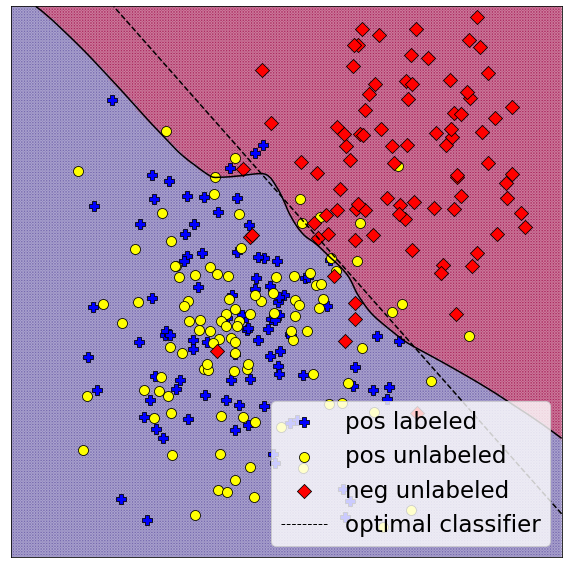 pos labeled
pos unlabeled
neg unlabeled
optimal classifier